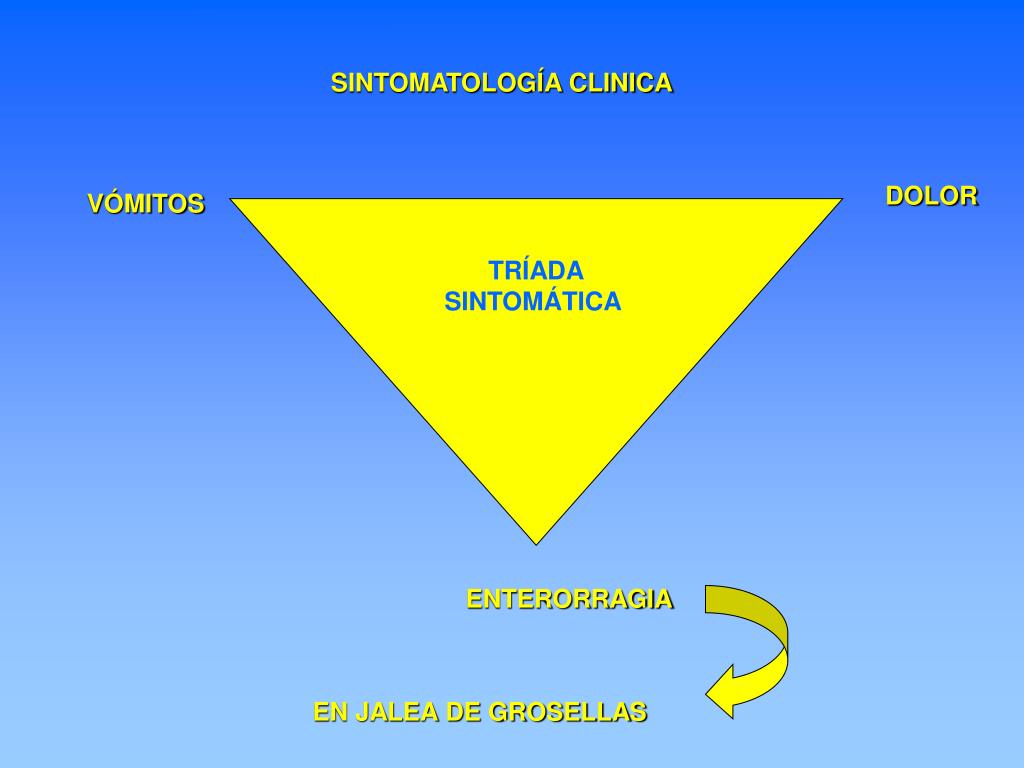 SINTOMATOLOGÍA CLINICA

VÓMITOS

DOLOR

TRÍADA SINTOMÁTICA

ENTERORRAGIA

EN JALEA DE GROSELLAS